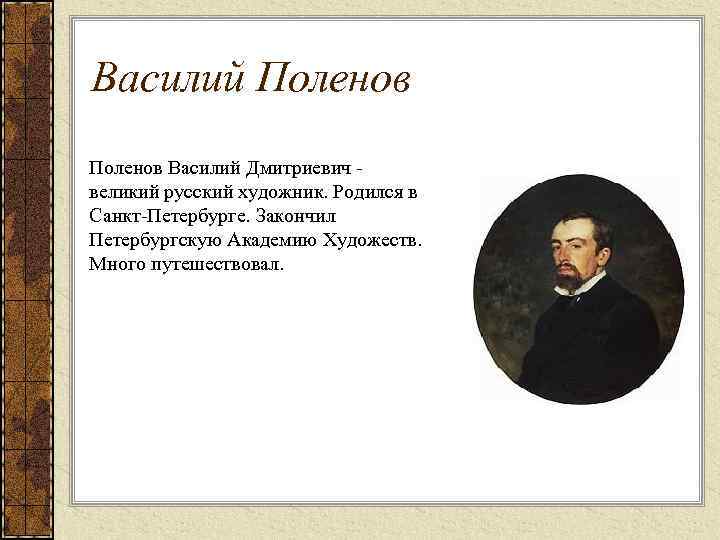 Василий Поленов

Поленов Василий Дмитриевич - великий русский художник. Родился в Санкт-Петербурге. Закончил Петербургскую Академию Художеств. Много путешествовал.